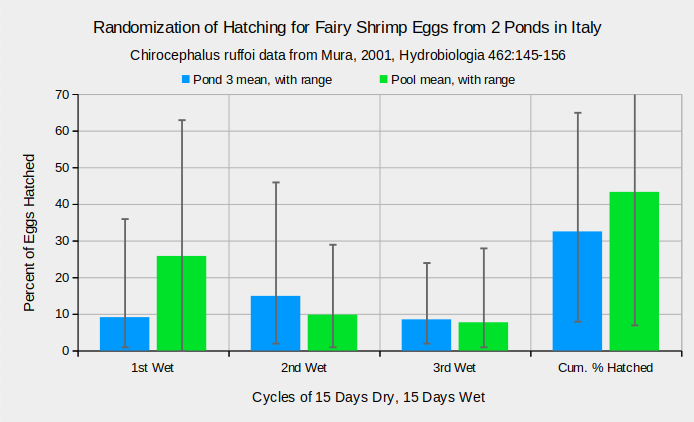 Randomization of Hatching for Fairy Shrimp Eggs from 2 Ponds in Italy

Chirocephalus ruffoi data from Mura, 2001, Hydrobiologia 462:145-156

Pond 3 mean, with range
Pool mean, with range

Percent of Eggs Hatched

70
60
50
40
30
20
10
0

1st Wet
2nd Wet
3rd Wet
Cum. % Hatched

Cycles of 15 Days Dry, 15 Days Wet